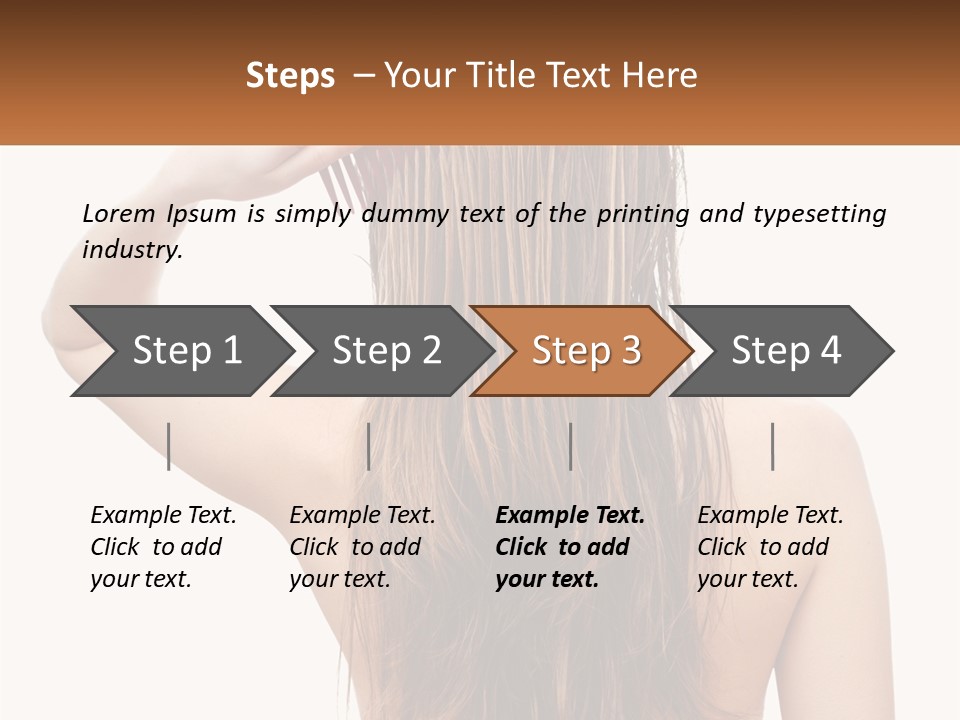 Steps – Your Title Text Here

Lorem Ipsum is simply dummy text of the printing and typesetting industry.

Step 1

Step 2

Step 3

Step 4

Example Text. Click to add your text.

Example Text. Click to add your text.

Example Text. Click to add your text.

Example Text. Click to add your text.